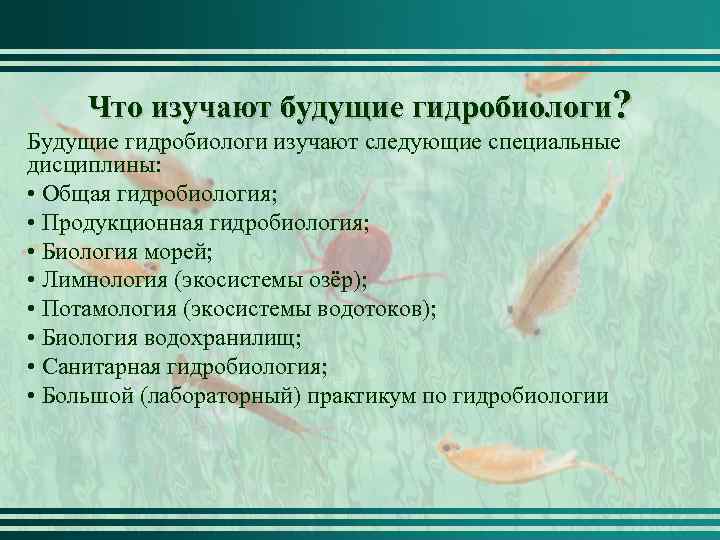 Что изучают будущие гидробиологи?

Будущие гидробиологи изучают следующие специальные дисциплины:

• Общая гидробиология;
• Продукционная гидробиология;
• Биология морей;
• Лимнология (экосистемы озёр);
• Потамология (экосистемы водотоков);
• Биология водохранилищ;
• Санитарная гидробиология;
• Большой (лабораторный) практикум по гидробиологии